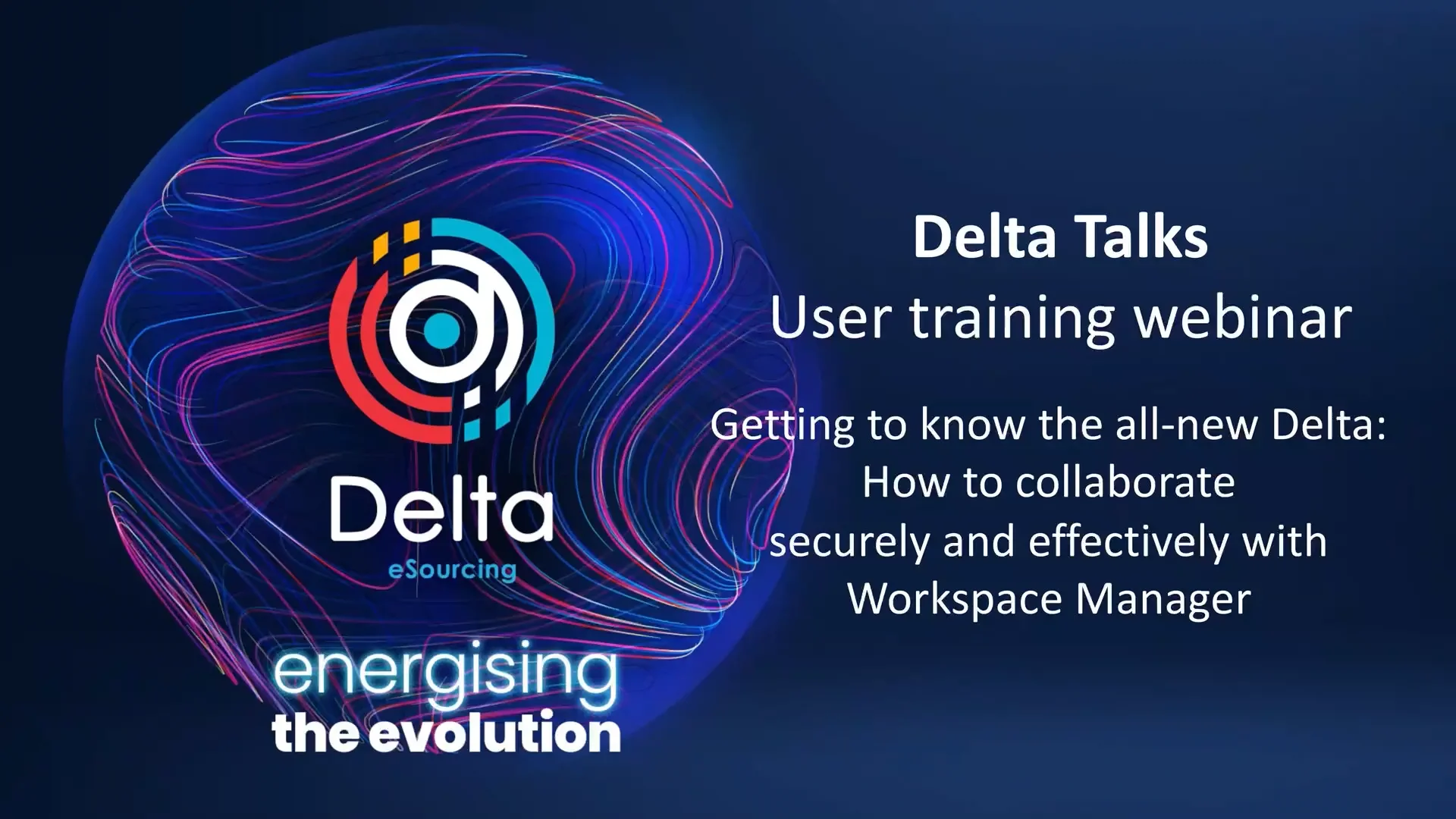 Delta
eSourcing

energising
the evolution

Delta Talks
User training webinar

Getting to know the all-new Delta:
How to collaborate
securely and effectively with
Workspace Manager